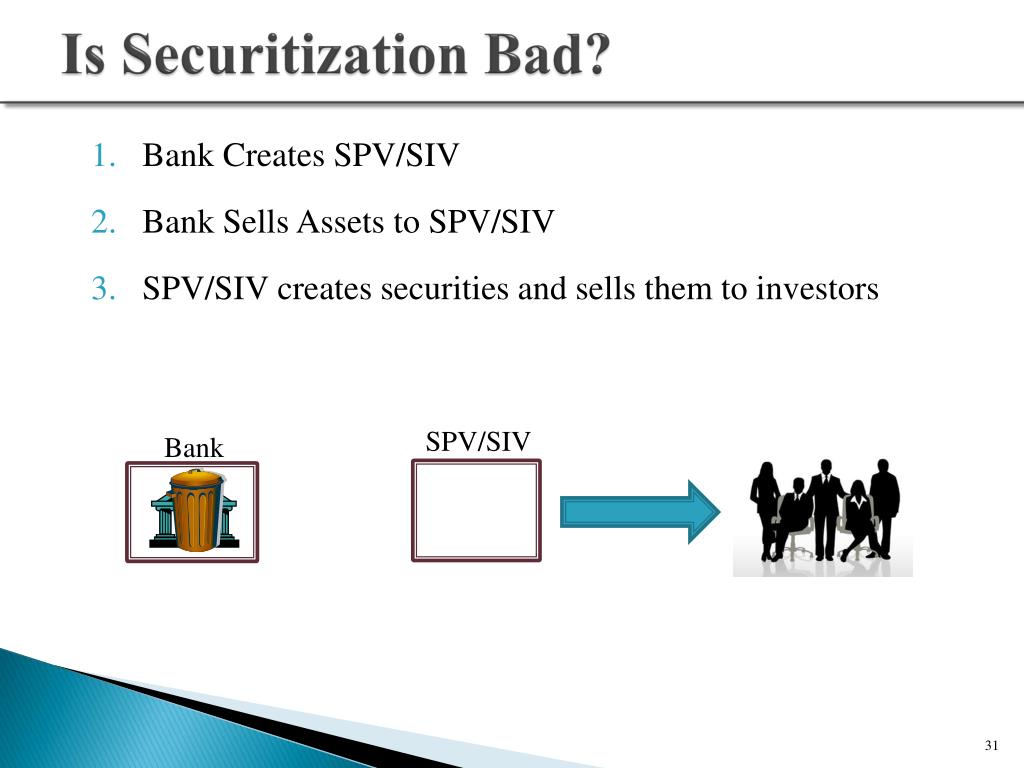 Is Securitization Bad?

1. Bank Creates SPV/SIV
2. Bank Sells Assets to SPV/SIV
3. SPV/SIV creates securities and sells them to investors

Bank

SPV/SIV

31